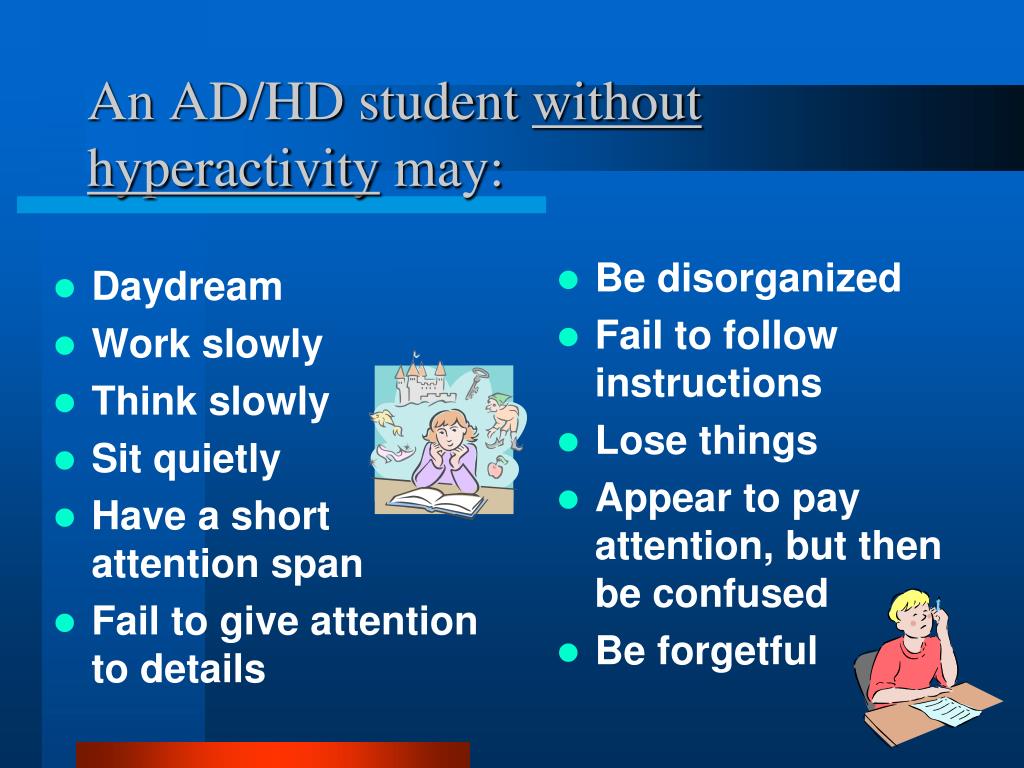 An AD/HD student without hyperactivity may:

- Daydream
- Work slowly
- Think slowly
- Sit quietly
- Have a short attention span
- Fail to give attention to details

- Be disorganized
- Fail to follow instructions
- Lose things
- Appear to pay attention, but then be confused
- Be forgetful